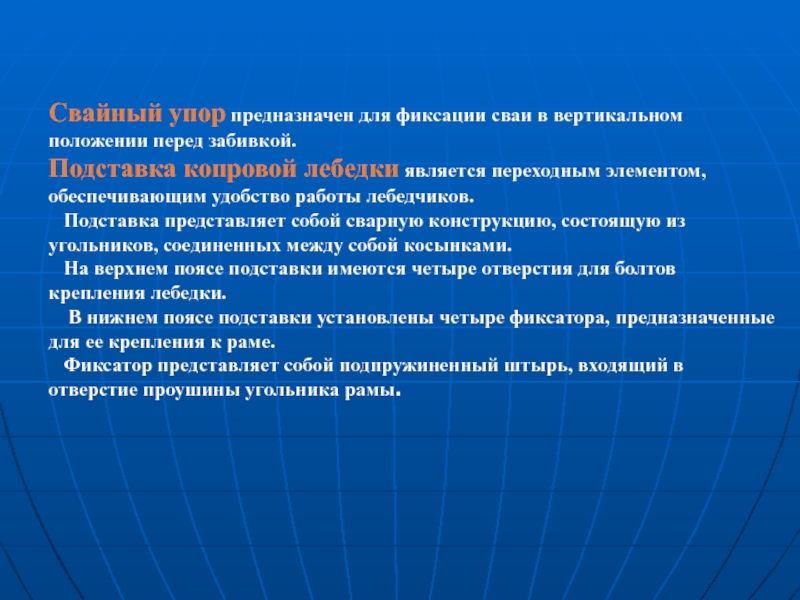 Свайный упор предназначен для фиксации сваи в вертикальном положении перед забивкой.

Подставка копровой лебедки является переходным элементом, обеспечивающим удобство работы лебедчиков.

Подставка представляет собой сварную конструкцию, состоящую из угольников, соединенных между собой косынками.

На верхнем поясе подставки имеются четыре отверстия для болтов крепления лебедки.

В нижнем поясе подставки установлены четыре фиксатора, предназначенные для ее крепления к раме.

Фиксатор представляет собой подпружиненный штырь, входящий в отверстие проушины угольника рамы.